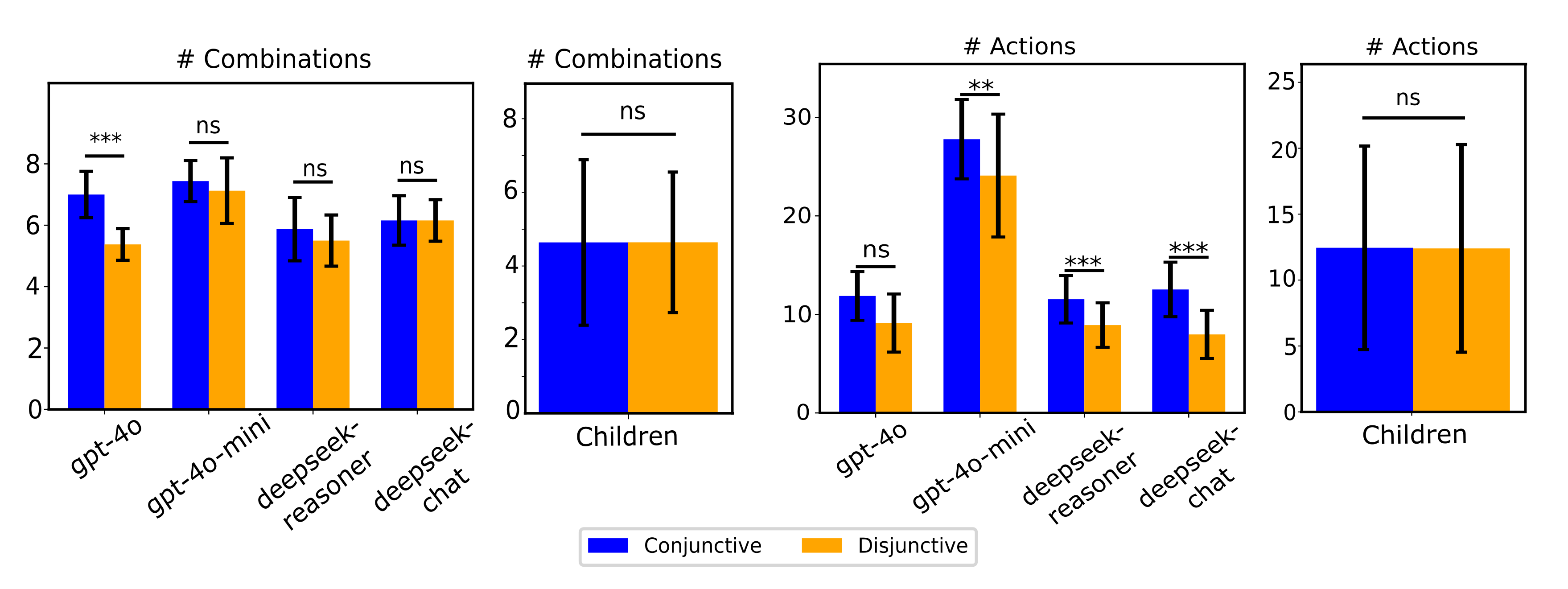 # Combinations

***
ns
ns
ns

8
6
4
2
0

gpt-4o
gpt-4o-mini
deepseek-reasoner
deepseek-chat

# Combinations

ns

8
6
4
2
0

Children

# Actions

ns
**
***
***

30
20
10
0

gpt-4o
gpt-4o-mini
deepseek-reasoner
deepseek-chat

# Actions

ns

25
20
15
10
5
0

Children

Conjunctive
Disjunctive